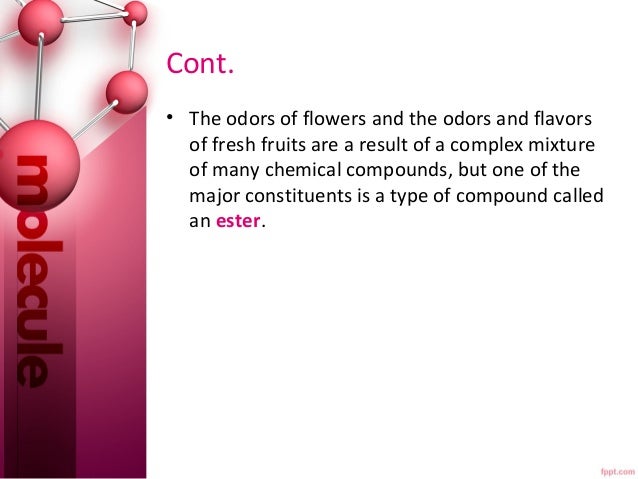 molecule

Cont.

• The odors of flowers and the odors and flavors of fresh fruits are a result of a complex mixture of many chemical compounds, but one of the major constituents is a type of compound called an ester.

fppt.com